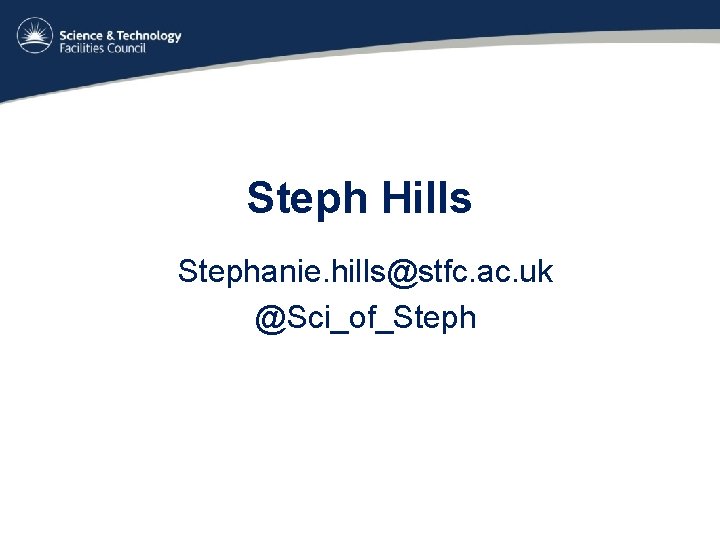 Science & Technology
Facilities Council

Steph Hills

Stephanie.hills@stfc.ac.uk
@Sci_of_Steph